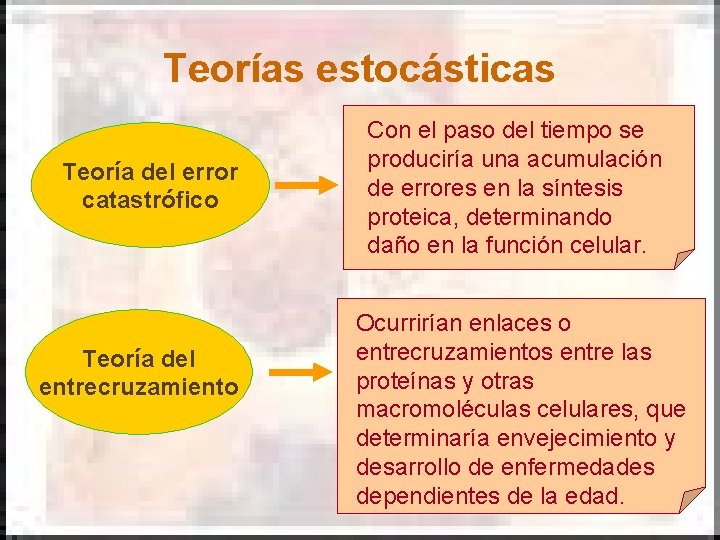 Teorías estocásticas

Teoría del error catastrófico

Con el paso del tiempo se produciría una acumulación de errores en la síntesis proteica, determinando daño en la función celular.

Teoría del entrecruzamiento

Ocurrirían enlaces o entrecruzamientos entre las proteínas y otras macromoléculas celulares, que determinaría envejecimiento y desarrollo de enfermedades dependientes de la edad.